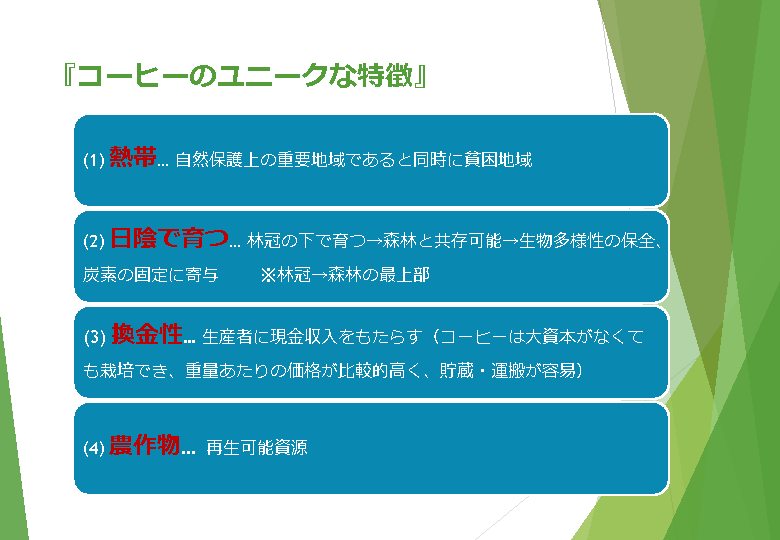 『コーヒーのユニークな特徴』

(1) 熱帯… 自然保護上の重要地域であると同時に貧困地域

(2) 日陰で育つ… 林冠の下で育つ→森林と共存可能→生物多様性の保全、炭素の固定に寄与　※林冠→森林の最上部

(3) 換金性… 生産者に現金収入をもたらす（コーヒーは大資本がなくても栽培でき、重量あたりの価格が比較的高く、貯蔵・運搬が容易）

(4) 農作物… 再生可能資源